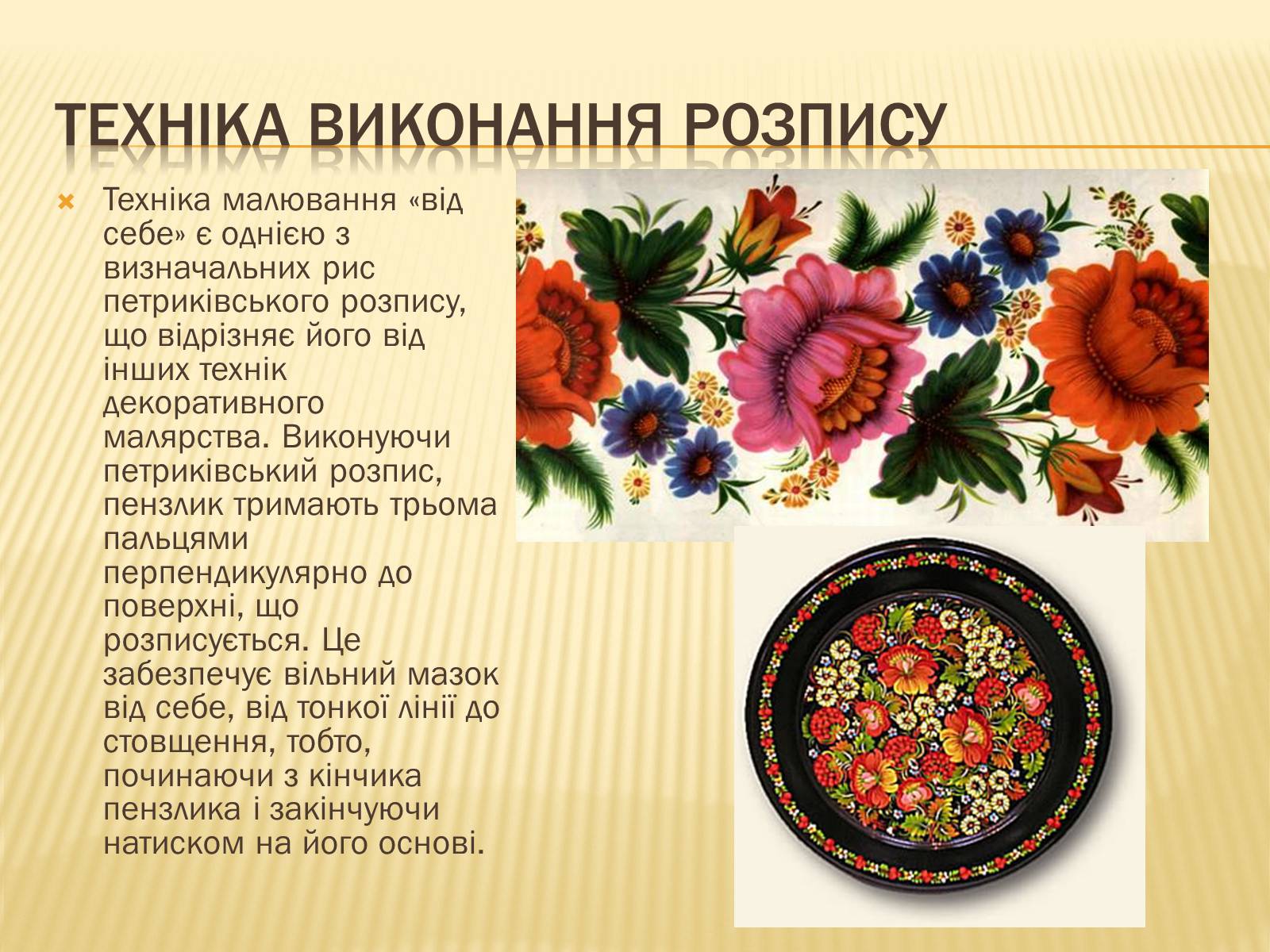 ТЕХНІКА ВИКОНАННЯ РОЗПИСУ

Техніка малювання «від себе» є однією з визначальних рис петриківського розпису, що відрізняє його від інших технік декоративного малярства. Виконуючи петриківський розпис, пензлик тримають трьома пальцями перпендикулярно до поверхні, що розписується. Це забезпечує вільний мазок від себе, від тонкої лінії до стовщення, тобто, починаючи з кінчика пензлика і закінчуючи натиском на його основі.